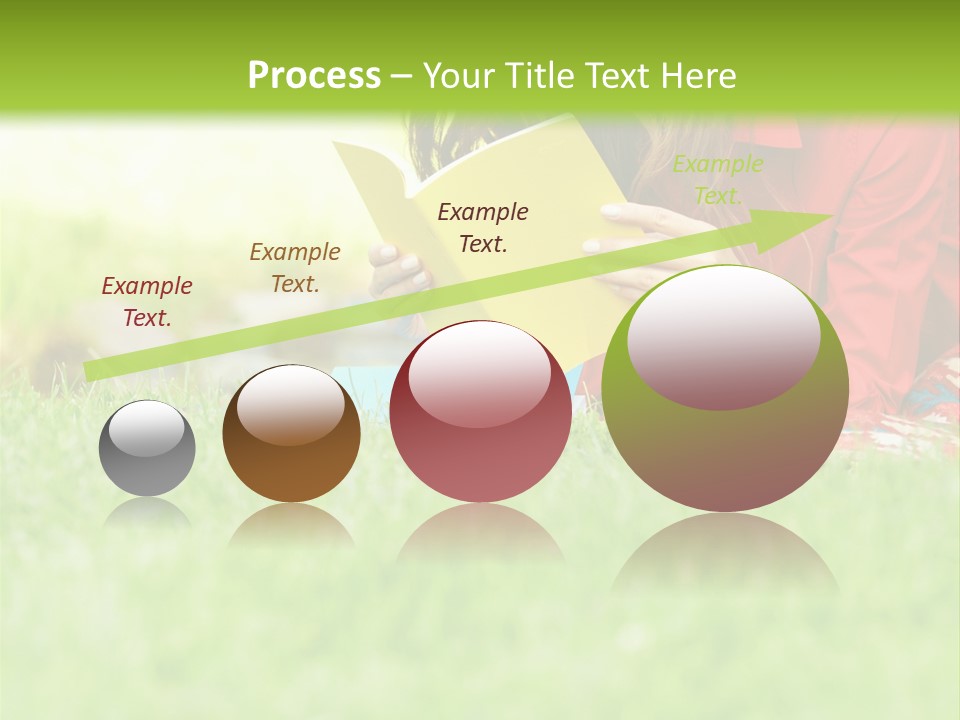 Process – Your Title Text Here

Example Text.

Example Text.

Example Text.

Example Text.